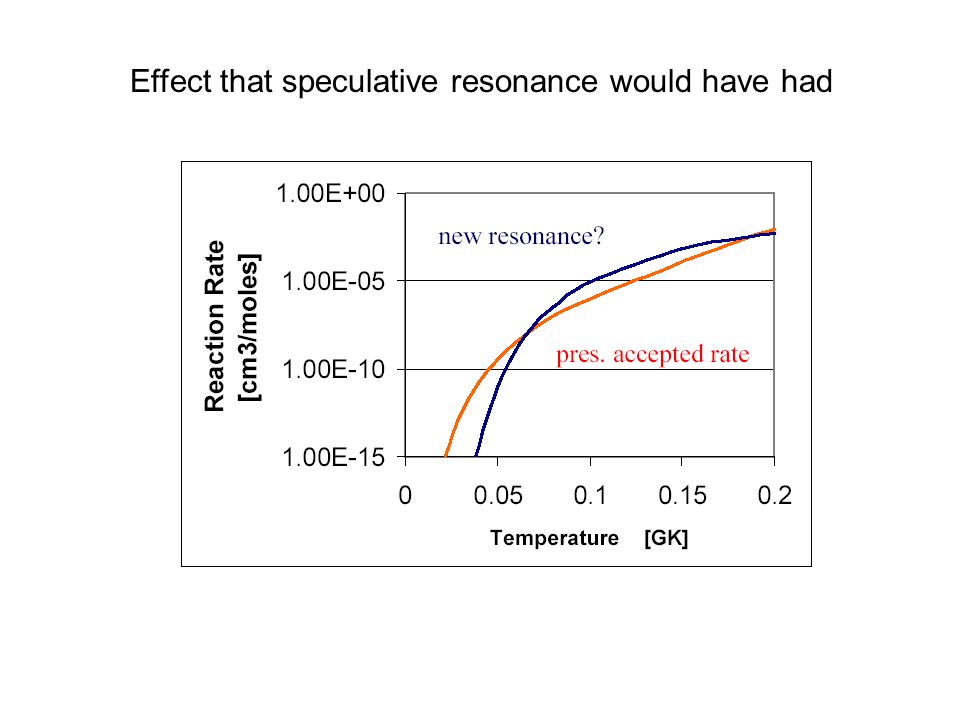 Effect that speculative resonance would have had

Reaction Rate [cm3/moles]

1.00E+00
1.00E-05
1.00E-10
1.00E-15

new resonance?

pres. accepted rate

0
0.05
0.1
0.15
0.2

Temperature [GK]